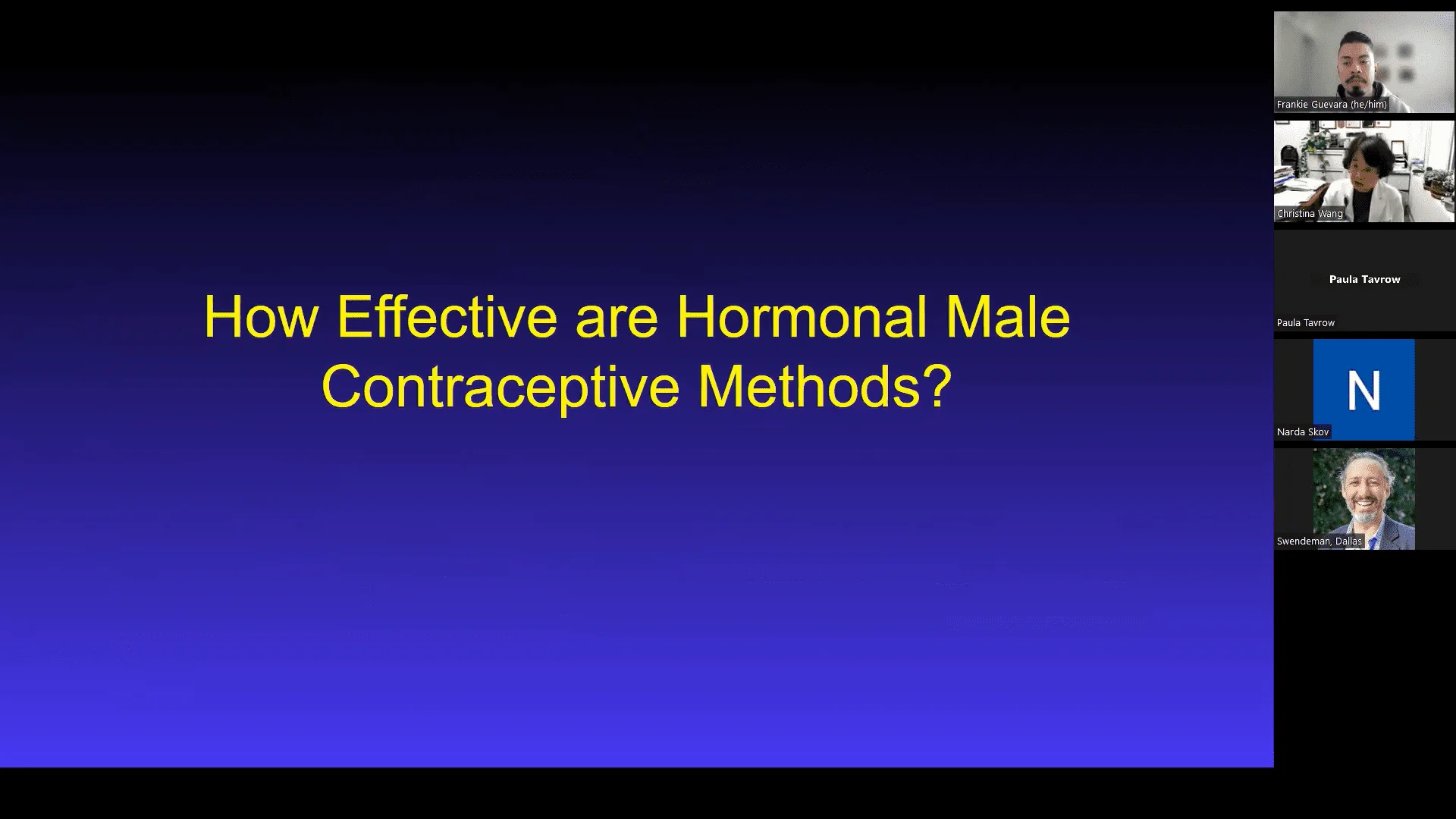 How Effective are Hormonal Male Contraceptive Methods?

Frankie Guevara (he/him)

Christina Wang

Paula Tavrow

Paula Tavrow

N

Narda Skov

Swendeman, Dallas